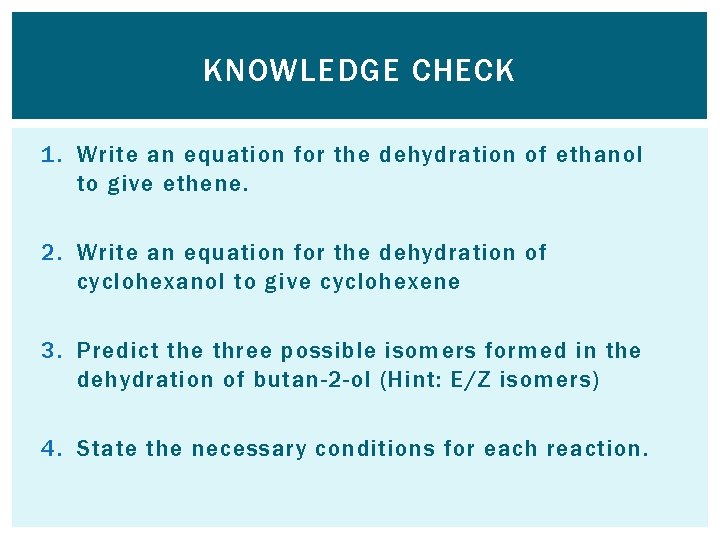 KNOWLEDGE CHECK

1. Write an equation for the dehydration of ethanol to give ethene.

2. Write an equation for the dehydration of cyclohexanol to give cyclohexene

3. Predict the three possible isomers formed in the dehydration of butan-2-ol (Hint: E/Z isomers)

4. State the necessary conditions for each reaction.